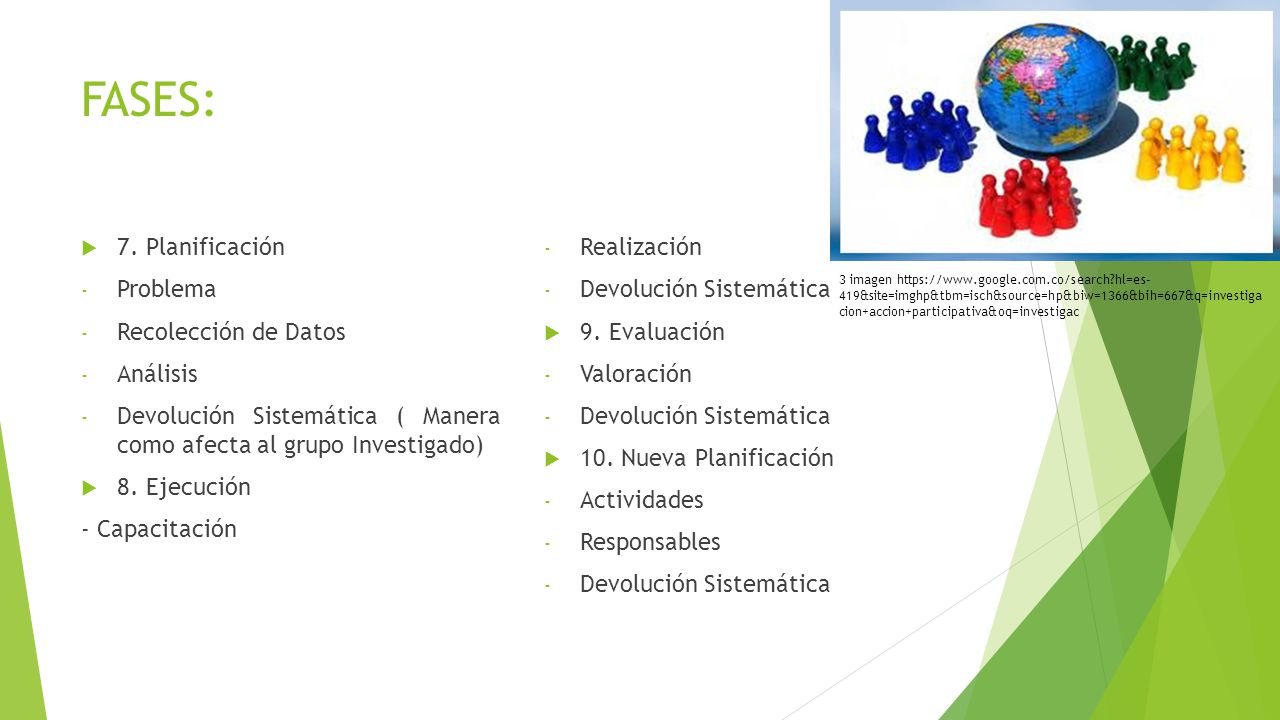 FASES:

7. Planificación

- Problema
- Recolección de Datos
- Análisis
- Devolución Sistemática ( Manera como afecta al grupo Investigado)

8. Ejecución

- Capacitación

- Realización
- Devolución Sistemática

9. Evaluación

- Valoración
- Devolución Sistemática

10. Nueva Planificación

- Actividades
- Responsables
- Devolución Sistemática

3 imagen https://www.google.com.co/search?hl=es-419&site=imghp&tbm=isch&source=hp&biw=1366&bih=667&q=investigacion+accion+participativa&oq=investigac